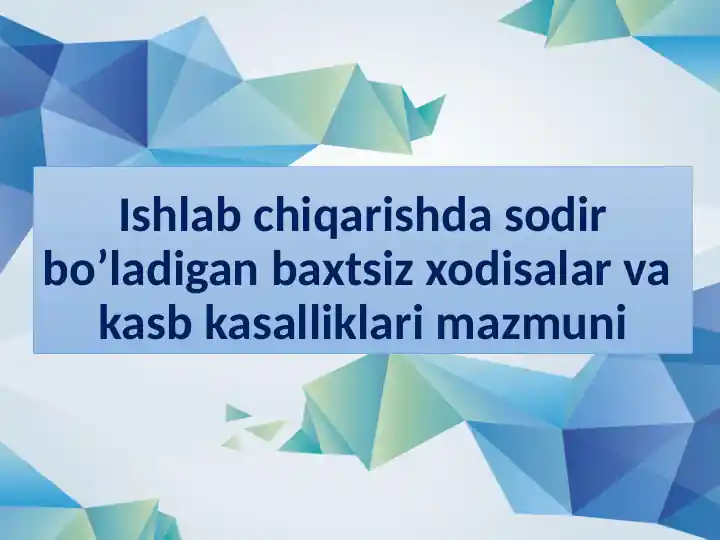 Ishlab chiqarishda sodir bo’ladigan baxtsiz xodisalar va kasb kasalliklari mazmuni